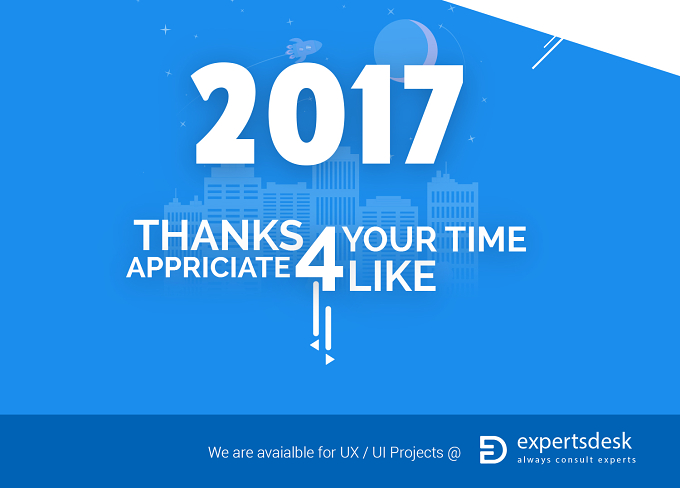 2017

THANKS 4 YOUR TIME
APPRICIATE 4 LIKE

We are avaialble for UX / UI Projects @

expertsdesk
always consult experts